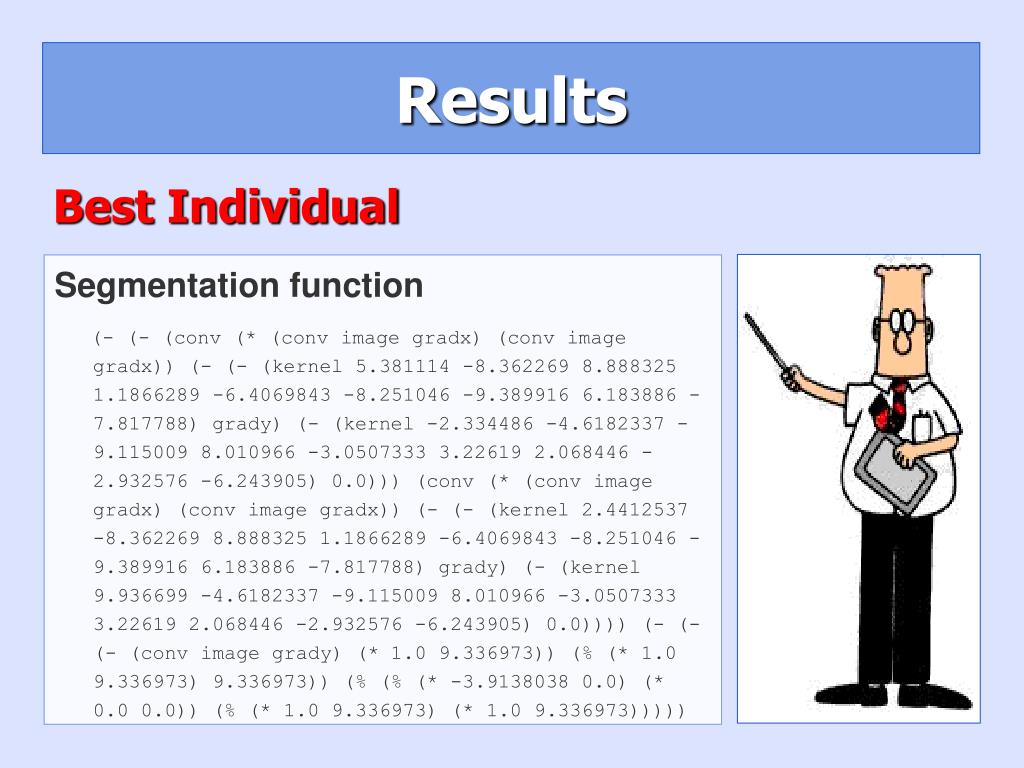 Results

Best Individual

Segmentation function

(- (- (conv (* (conv image gradx) (conv image gradx)) (- (- (kernel 5.381114 -8.362269 8.888325 1.1866289 -6.4069843 -8.251046 -9.389916 6.183886 -7.817788) grady) (- (kernel -2.334486 -4.6182337 -9.115009 8.010966 -3.0507333 3.22619 2.068446 -2.932576 -6.243905) 0.0))) (conv (* (conv image gradx) (conv image gradx)) (- (- (kernel 2.4412537 -8.362269 8.888325 1.1866289 -6.4069843 -8.251046 -9.389916 6.183886 -7.817788) grady) (- (kernel 9.936699 -4.6182337 -9.115009 8.010966 -3.0507333 3.22619 2.068446 -2.932576 -6.243905) 0.0)))) (- (- (- (conv image grady) (* 1.0 9.336973)) (% (* 1.0 9.336973) 9.336973)) (% (% (* -3.9138038 0.0) (* 0.0 0.0)) (% (* 1.0 9.336973) (* 1.0 9.336973)))))